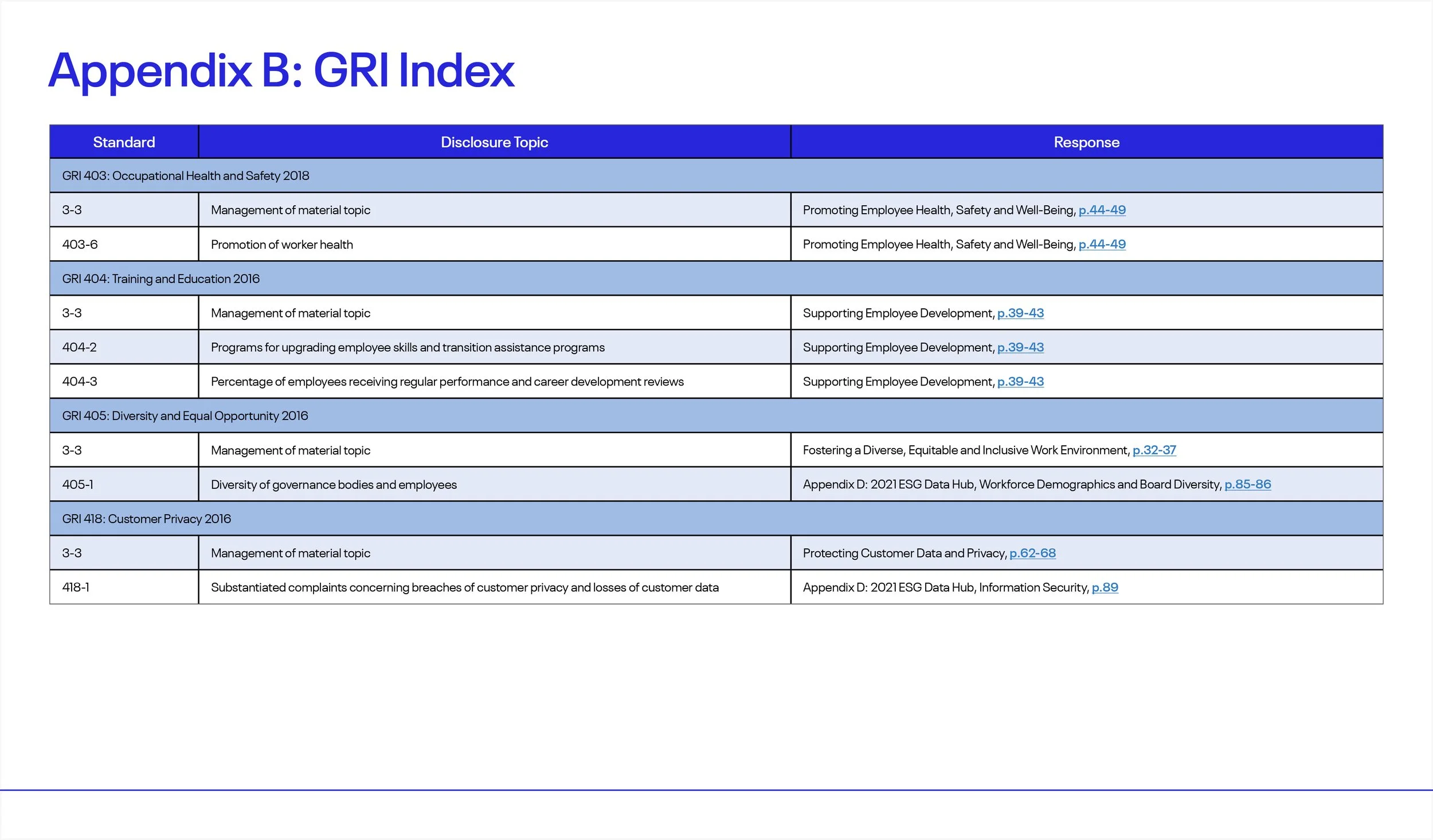 Appendix B: GRI Index

| Standard | Disclosure Topic | Response |
|---|---|---|
| GRI 403: Occupational Health and Safety 2018 | | |
| 3-3 | Management of material topic | Promoting Employee Health, Safety and Well-Being, p.44-49 |
| 403-6 | Promotion of worker health | Promoting Employee Health, Safety and Well-Being, p.44-49 |
| GRI 404: Training and Education 2016 | | |
| 3-3 | Management of material topic | Supporting Employee Development, p.39-43 |
| 404-2 | Programs for upgrading employee skills and transition assistance programs | Supporting Employee Development, p.39-43 |
| 404-3 | Percentage of employees receiving regular performance and career development reviews | Supporting Employee Development, p.39-43 |
| GRI 405: Diversity and Equal Opportunity 2016 | | |
| 3-3 | Management of material topic | Fostering a Diverse, Equitable and Inclusive Work Environment, p.32-37 |
| 405-1 | Diversity of governance bodies and employees | Appendix D: 2021 ESG Data Hub, Workforce Demographics and Board Diversity, p.85-86 |
| GRI 418: Customer Privacy 2016 | | |
| 3-3 | Management of material topic | Protecting Customer Data and Privacy, p.62-68 |
| 418-1 | Substantiated complaints concerning breaches of customer privacy and losses of customer data | Appendix D: 2021 ESG Data Hub, Information Security, p.89 |